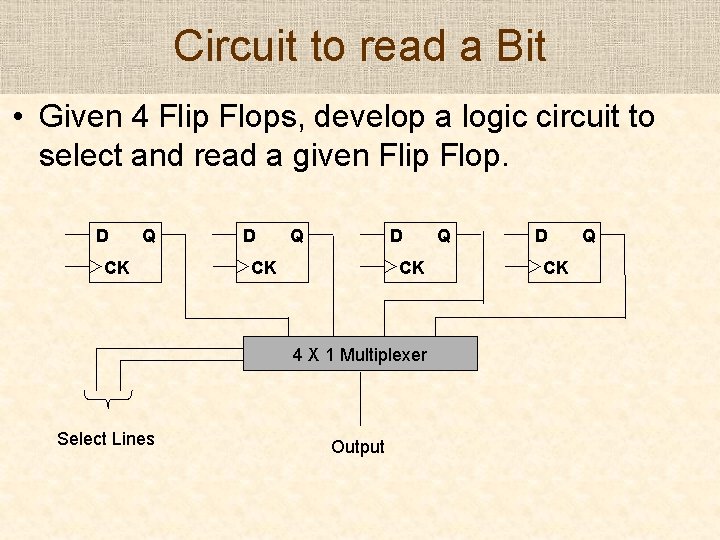 Circuit to read a Bit

• Given 4 Flip Flops, develop a logic circuit to select and read a given Flip Flop.

D Q
CK

D Q
CK

D Q
CK

D Q
CK

4 X 1 Multiplexer

Select Lines

Output